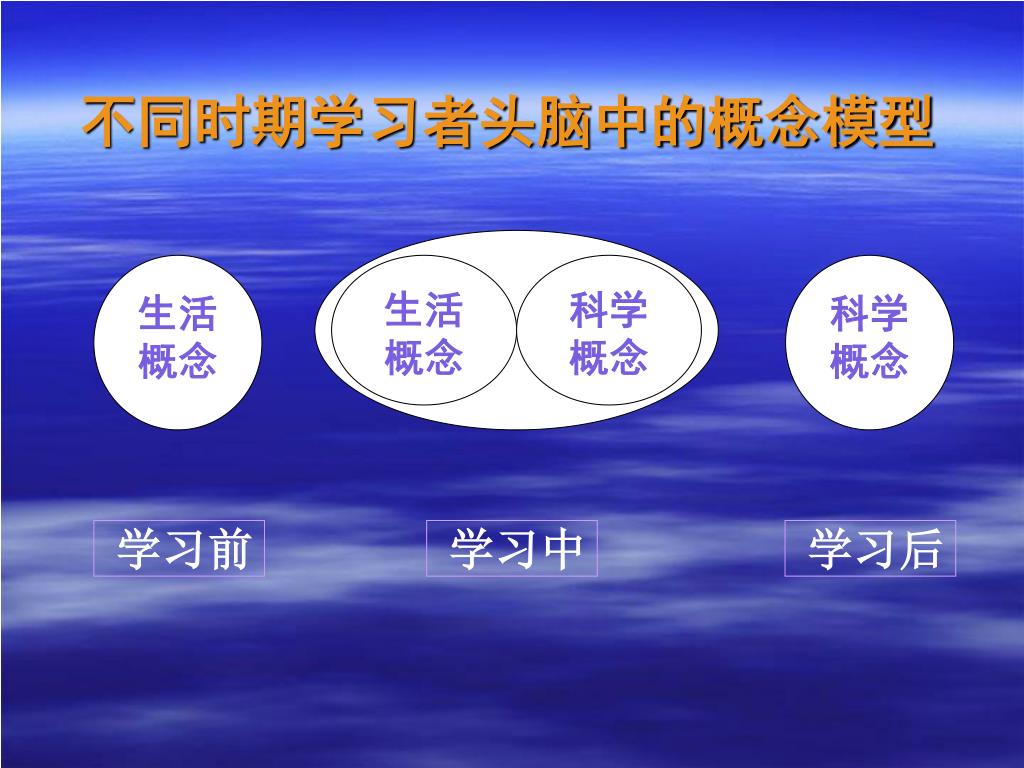 不同时期学习者头脑中的概念模型

生活概念

生活概念

科学概念

科学概念

学习前

学习中

学习后